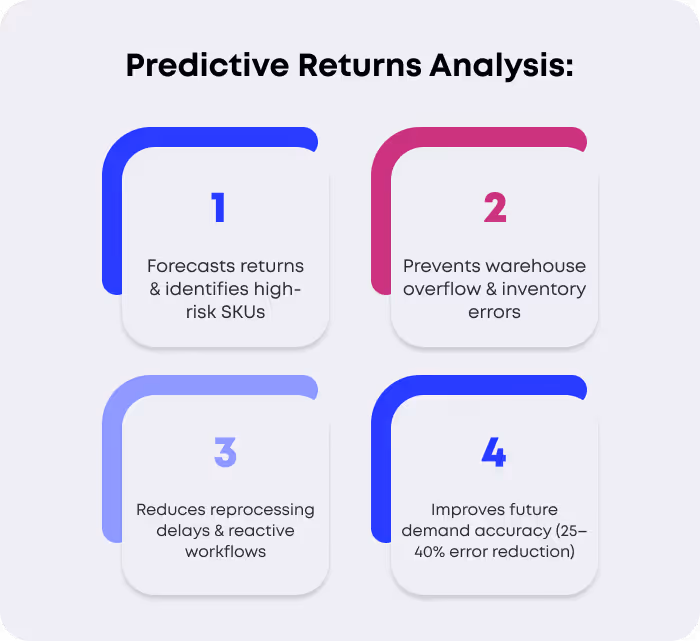 Predictive Returns Analysis:

1

Forecasts returns & identifies high-risk SKUs

2

Prevents warehouse overflow & inventory errors

3

Reduces reprocessing delays & reactive workflows

4

Improves future demand accuracy (25–40% error reduction)